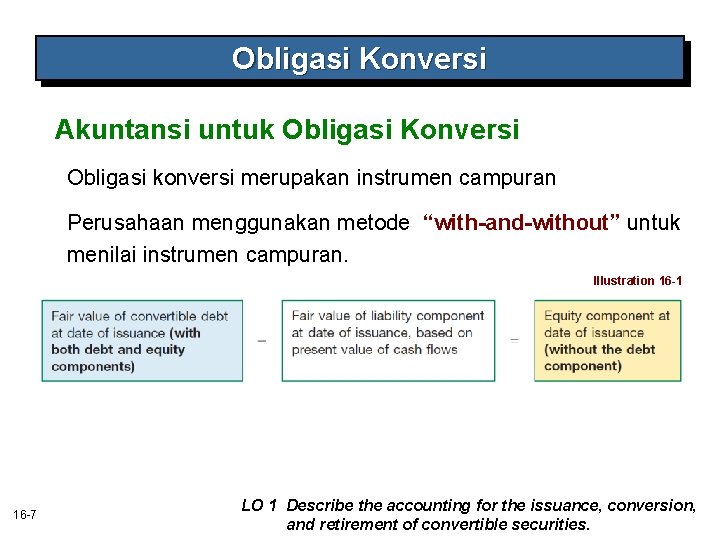 Obligasi Konversi

Akuntansi untuk Obligasi Konversi

Obligasi konversi merupakan instrumen campuran

Perusahaan menggunakan metode "with-and-without" untuk menilai instrumen campuran.

Illustration 16-1

Fair value of convertible debt at date of issuance (with both debt and equity components)

−

Fair value of liability component at date of issuance, based on present value of cash flows

=

Equity component at date of issuance (without the debt component)

16-7

LO 1 Describe the accounting for the issuance, conversion, and retirement of convertible securities.